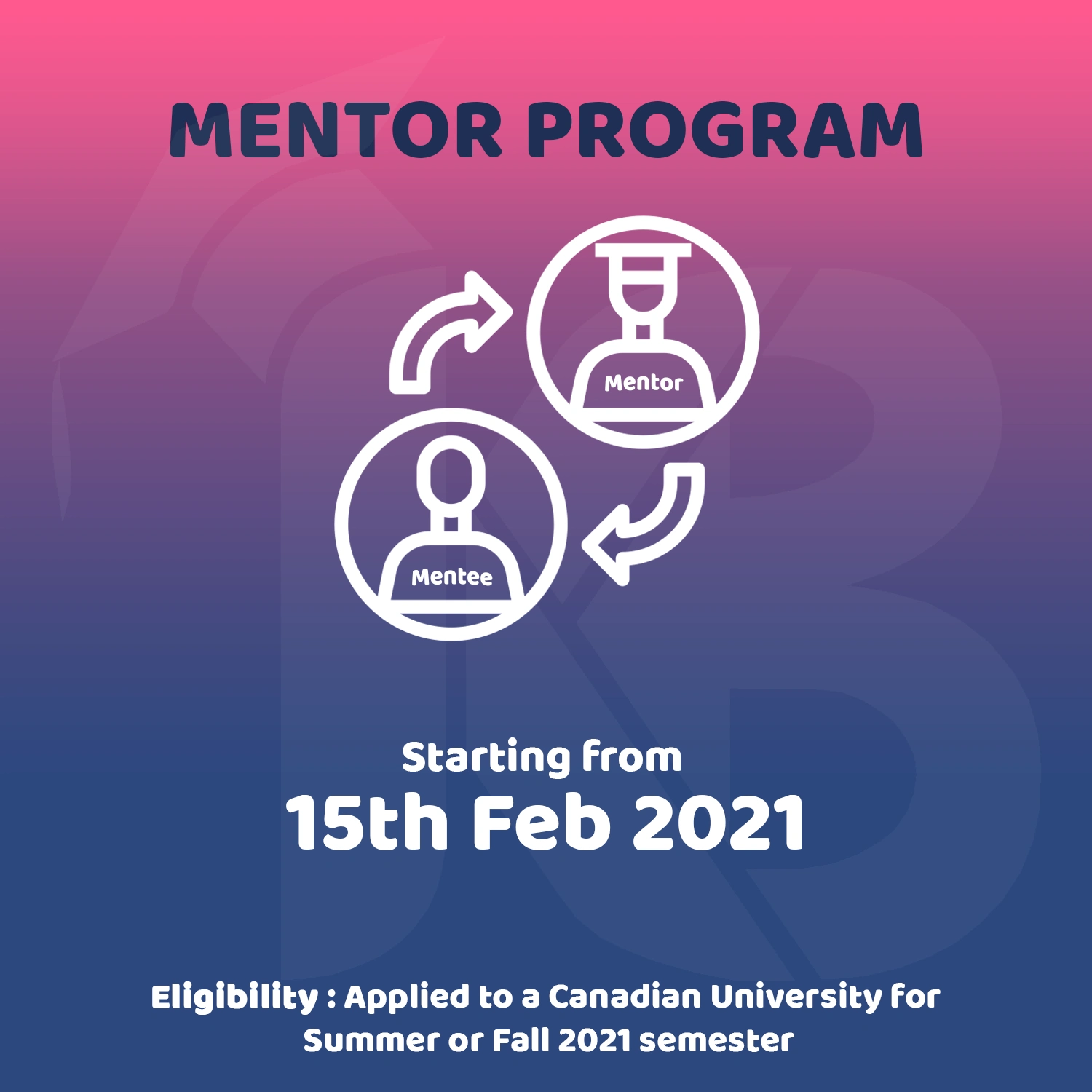 MENTOR PROGRAM

Mentor

Mentee

Starting from
15th Feb 2021

Eligibility : Applied to a Canadian University for Summer or Fall 2021 semester